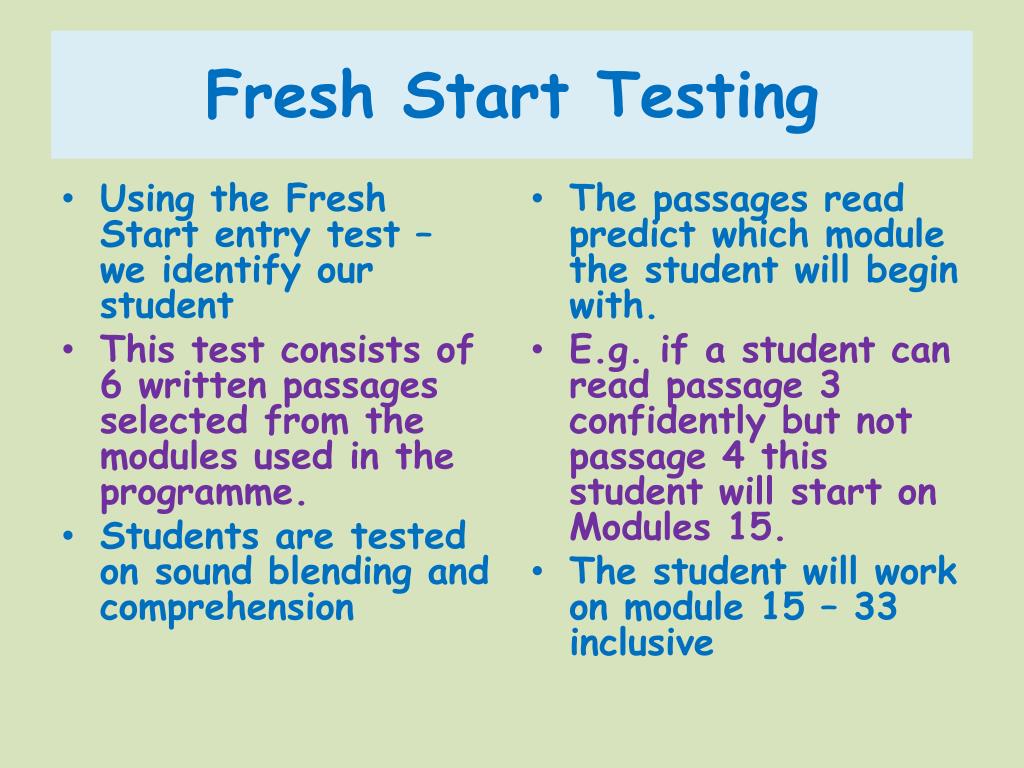 Fresh Start Testing

• Using the Fresh Start entry test – we identify our student
• This test consists of 6 written passages selected from the modules used in the programme.
• Students are tested on sound blending and comprehension

• The passages read predict which module the student will begin with.
• E.g. if a student can read passage 3 confidently but not passage 4 this student will start on Modules 15.
• The student will work on module 15 – 33 inclusive